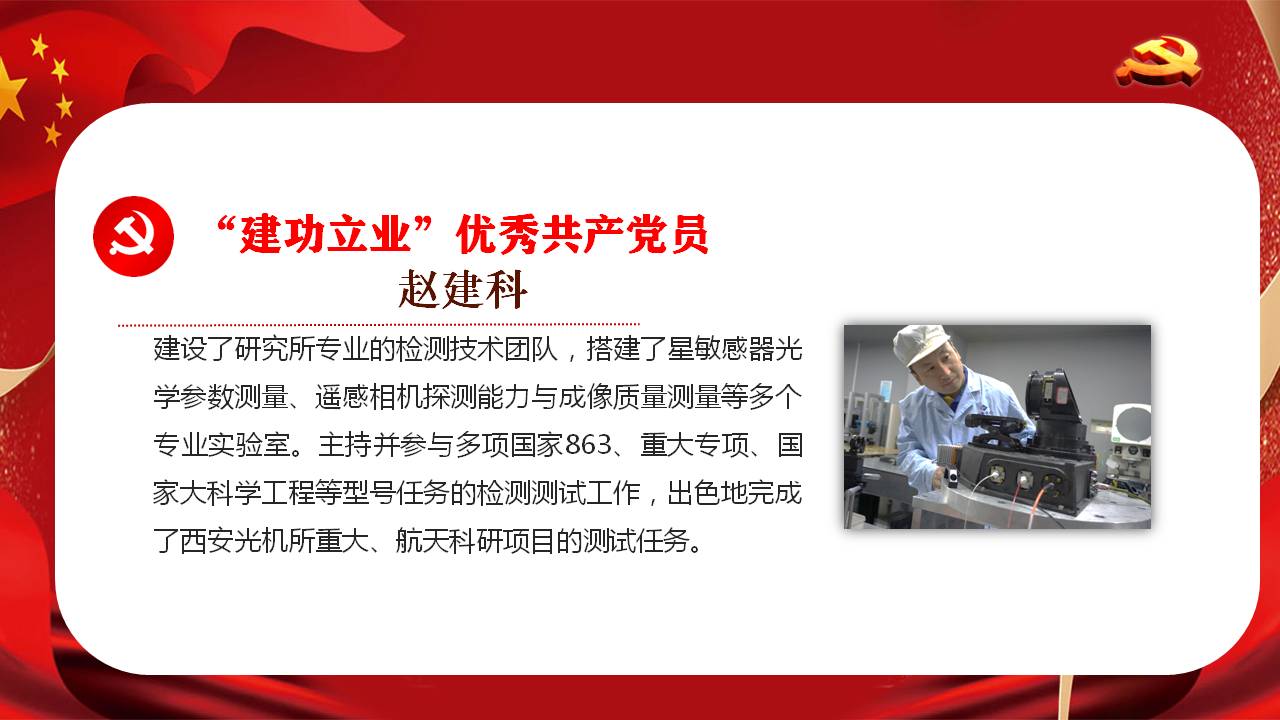 “建功立业”优秀共产党员
赵建科

建设了研究所专业的检测技术团队，搭建了星敏感器光学参数测量、遥感相机探测能力与成像质量测量等多个专业实验室。主持并参与多项国家863、重大专项、国家大科学工程等型号任务的检测测试工作，出色地完成了西安光机所重大、航天科研项目的测试任务。